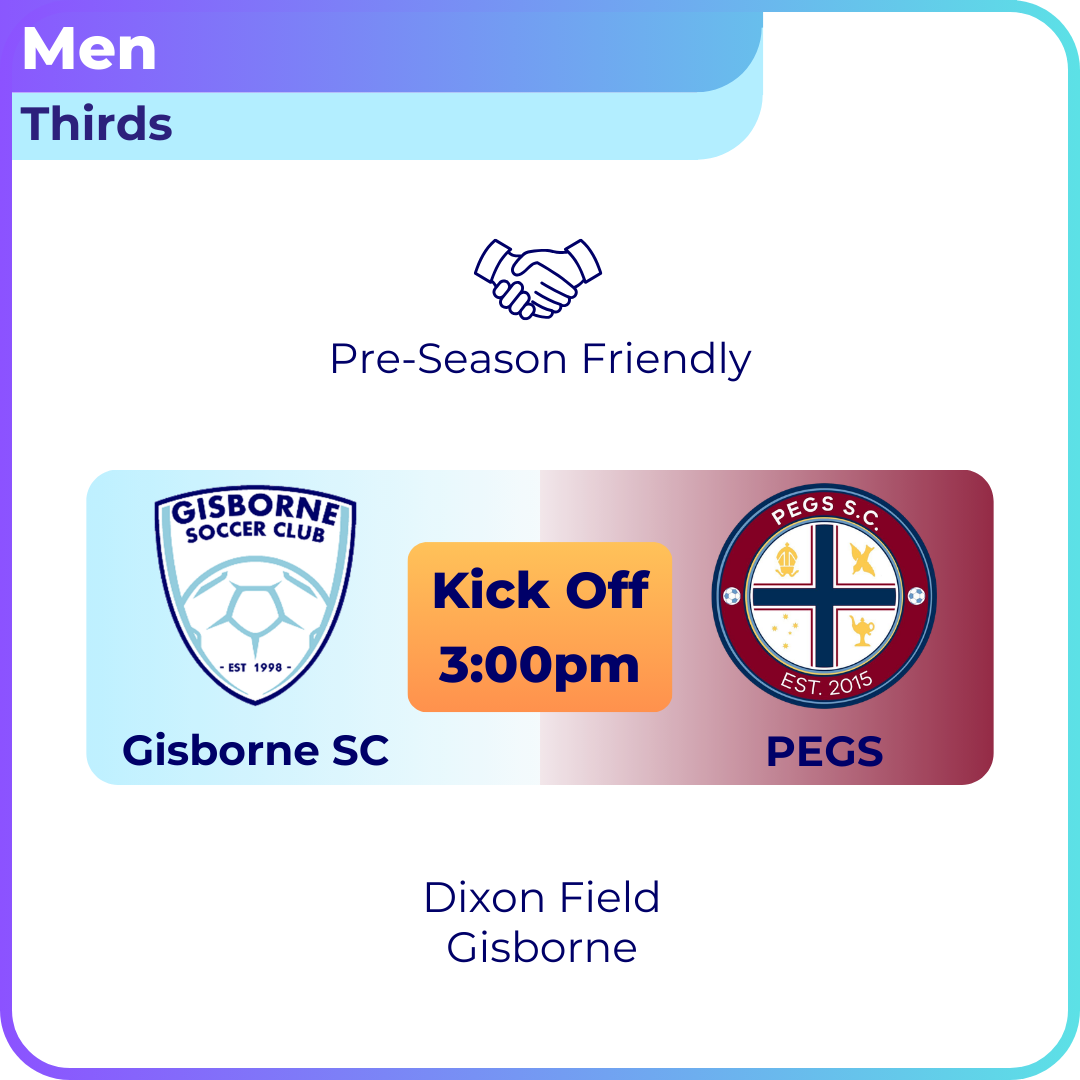 Men
Thirds

Pre-Season Friendly

GISBORNE SOCCER CLUB
- EST 1998 -

Gisborne SC

Kick Off
3:00pm

PEGS S.C.
EST. 2015

PEGS

Dixon Field
Gisborne